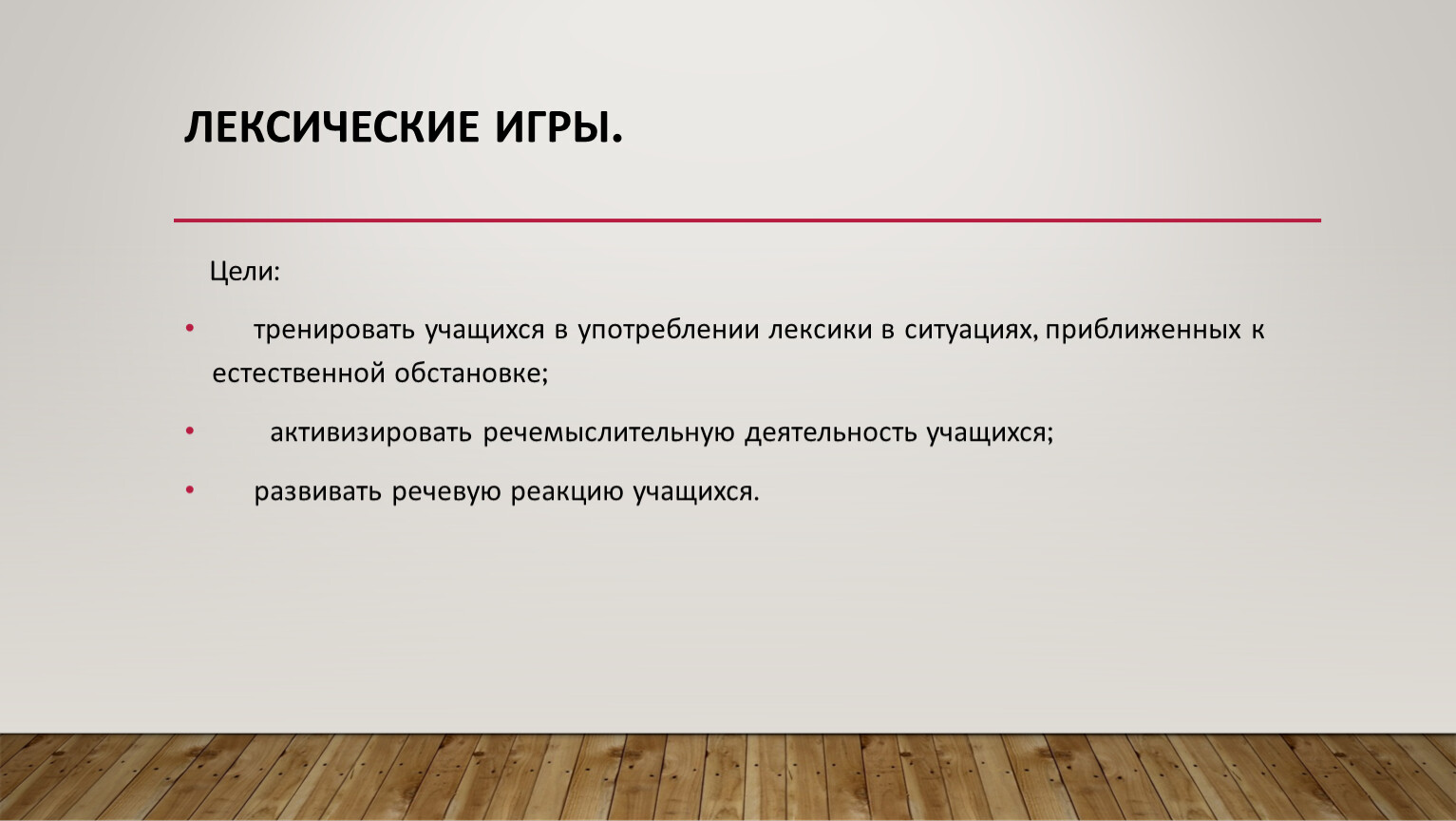 ЛЕКСИЧЕСКИЕ ИГРЫ.

Цели:

• тренировать учащихся в употреблении лексики в ситуациях, приближенных к естественной обстановке;

• активизировать речемыслительную деятельность учащихся;

• развивать речевую реакцию учащихся.